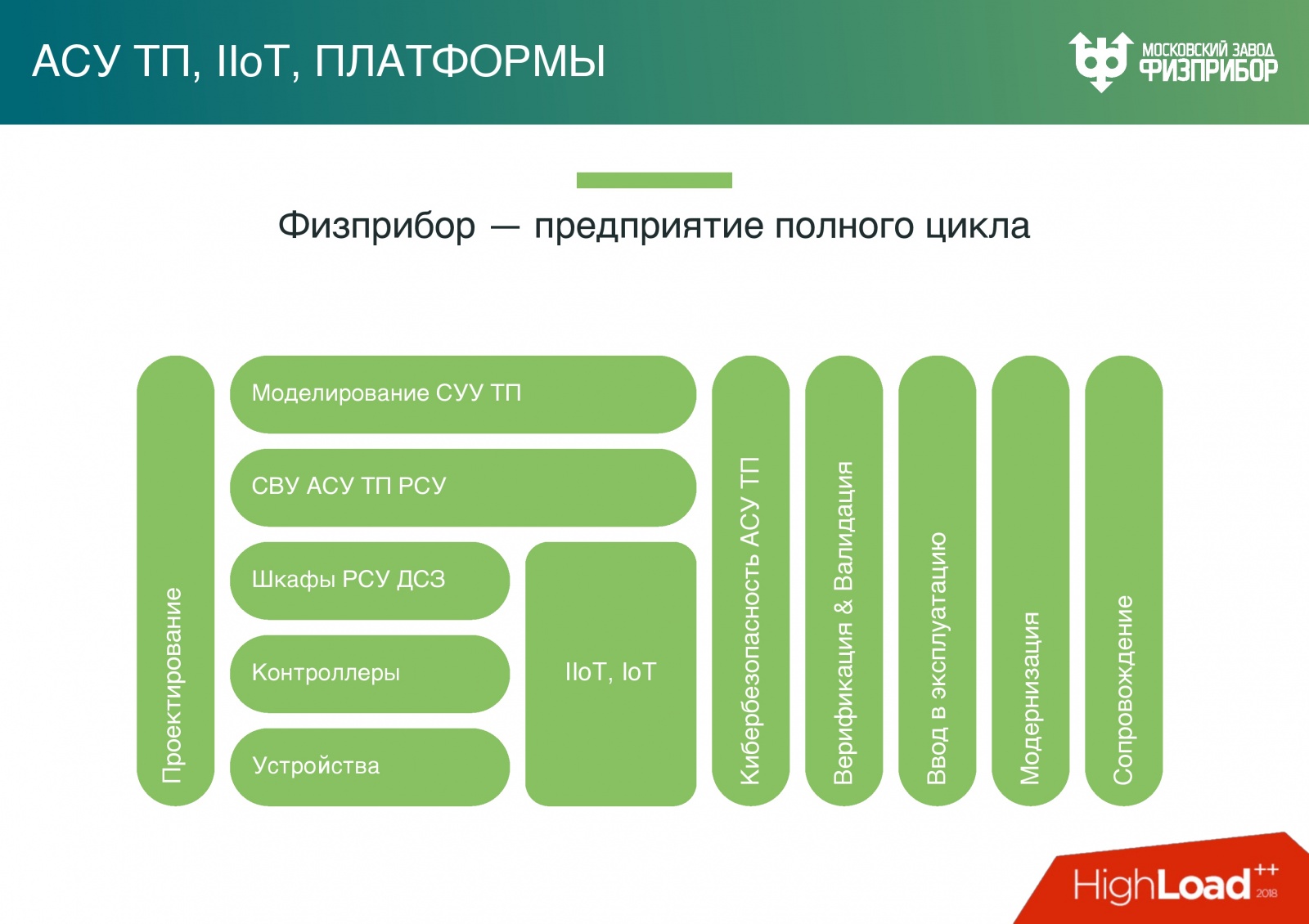 АСУ ТП, IIoT, ПЛАТФОРМЫ

МОСКОВСКИЙ ЗАВОД ФИЗПРИБОР

Физприбор — предприятие полного цикла

Проектирование

Моделирование СУУ ТП

СВУ АСУ ТП РСУ

Шкафы РСУ ДСЗ

Контроллеры

Устройства

IIoT, IoT

Кибербезопасность АСУ ТП

Верификация & Валидация

Ввод в эксплуатацию

Модернизация

Сопровождение

HighLoad++ 2018